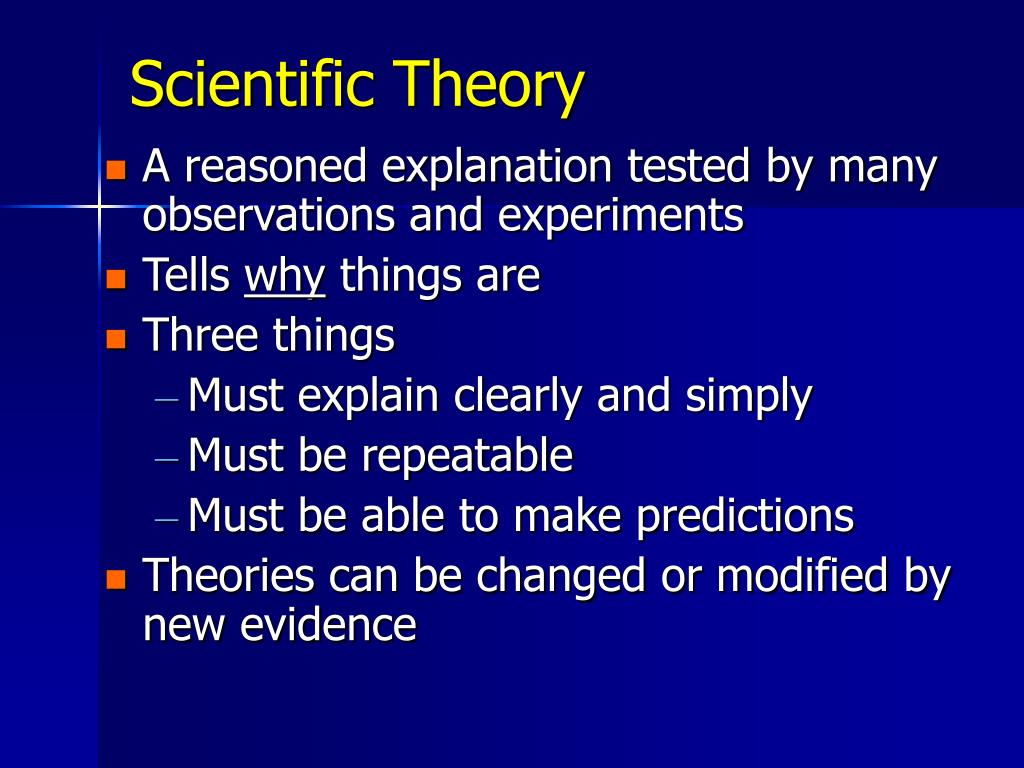 Scientific Theory

- A reasoned explanation tested by many observations and experiments
- Tells why things are
- Three things
  – Must explain clearly and simply
  – Must be repeatable
  – Must be able to make predictions
- Theories can be changed or modified by new evidence